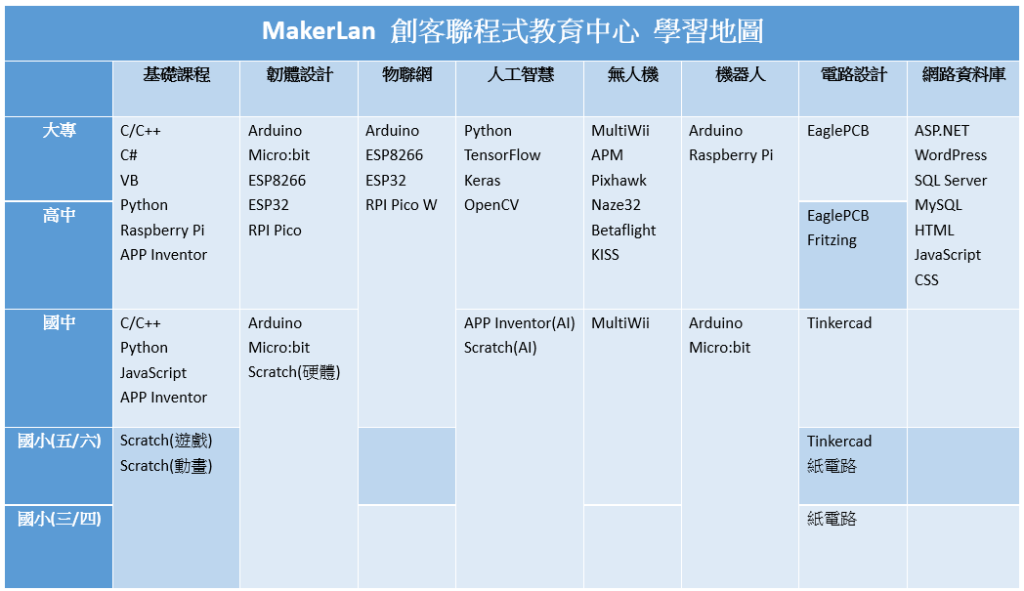 MakerLan 創客聯程式教育中心 學習地圖

| | 基礎課程 | 韌體設計 | 物聯網 | 人工智慧 | 無人機 | 機器人 | 電路設計 | 網路資料庫 |
|---|---|---|---|---|---|---|---|---|
| 大專 | C/C++ C# VB Python Raspberry Pi APP Inventor | Arduino Micro:bit ESP8266 ESP32 RPI Pico | Arduino ESP8266 ESP32 RPI Pico W | Python TensorFlow Keras OpenCV | MultiWii APM Pixhawk Naze32 Betaflight KISS | Arduino Raspberry Pi | EaglePCB | ASP.NET WordPress SQL Server MySQL HTML JavaScript CSS |
| 高中 | | | | | | | EaglePCB Fritzing | |
| 國中 | C/C++ Python JavaScript APP Inventor | Arduino Micro:bit Scratch(硬體) | | APP Inventor(AI) Scratch(AI) | MultiWii | Arduino Micro:bit | Tinkercad | |
| 國小(五/六) | Scratch(遊戲) Scratch(動畫) | | | | | | Tinkercad 紙電路 | |
| 國小(三/四) | | | | | | | 紙電路 | |